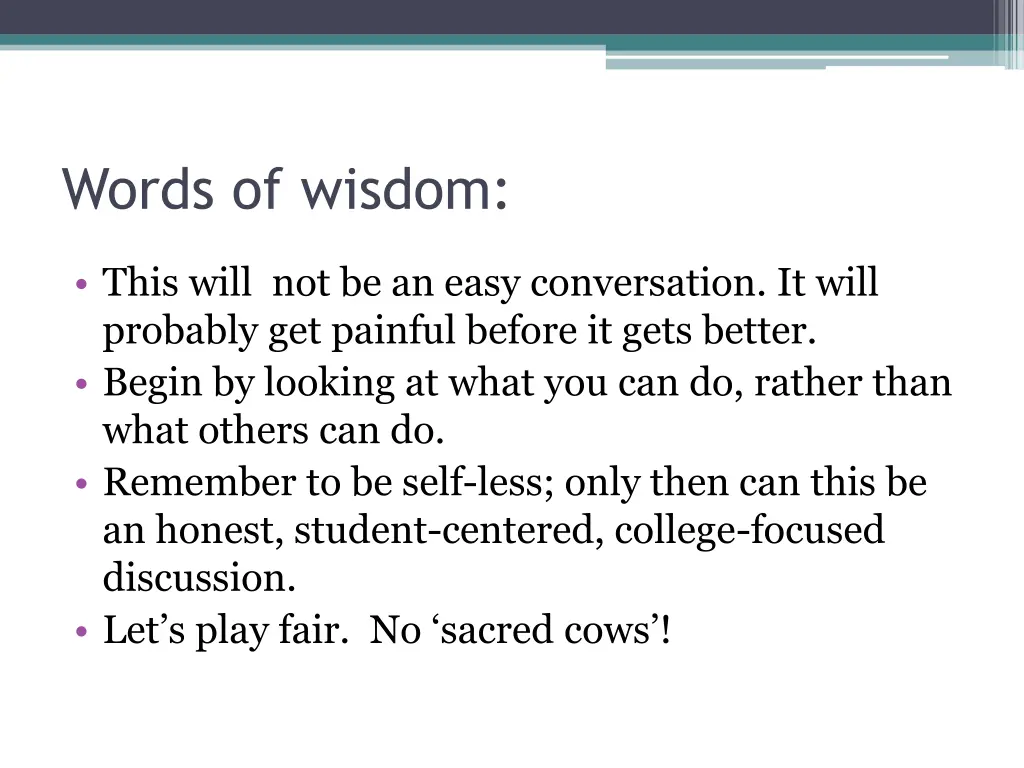 Words of wisdom:

• This will not be an easy conversation. It will probably get painful before it gets better.
• Begin by looking at what you can do, rather than what others can do.
• Remember to be self-less; only then can this be an honest, student-centered, college-focused discussion.
• Let’s play fair. No ‘sacred cows’!